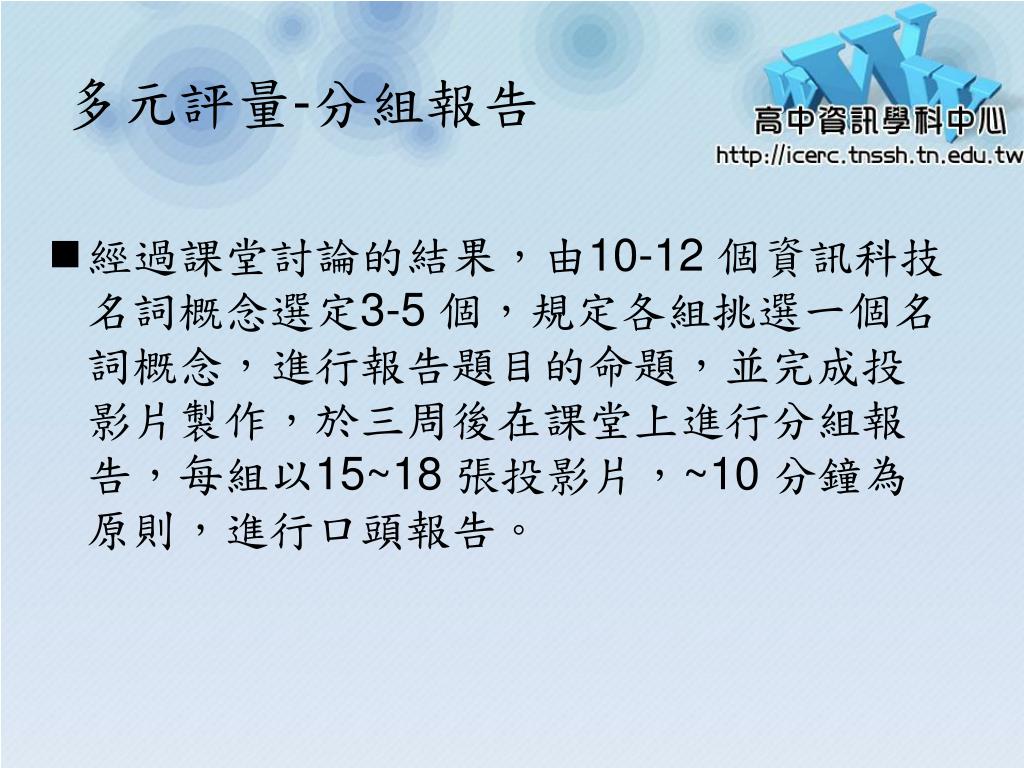 多元評量-分組報告

WWW
高中資訊學科中心
http://icerc.tnssh.tn.edu.tw

■經過課堂討論的結果，由10-12 個資訊科技名詞概念選定3-5 個，規定各組挑選一個名詞概念，進行報告題目的命題，並完成投影片製作，於三周後在課堂上進行分組報告，每組以15~18 張投影片，~10 分鐘為原則，進行口頭報告。